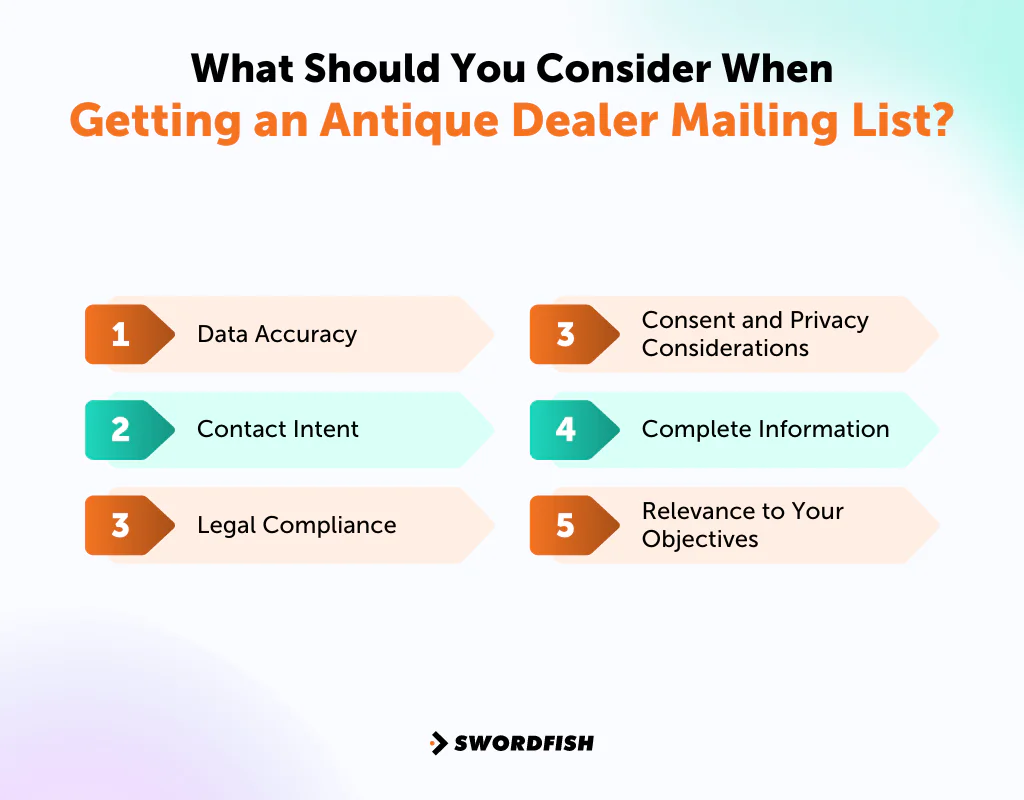 What Should You Consider When
Getting an Antique Dealer Mailing List?

1 Data Accuracy

2 Contact Intent

3 Legal Compliance

3 Consent and Privacy Considerations

4 Complete Information

5 Relevance to Your Objectives

SWORDFISH